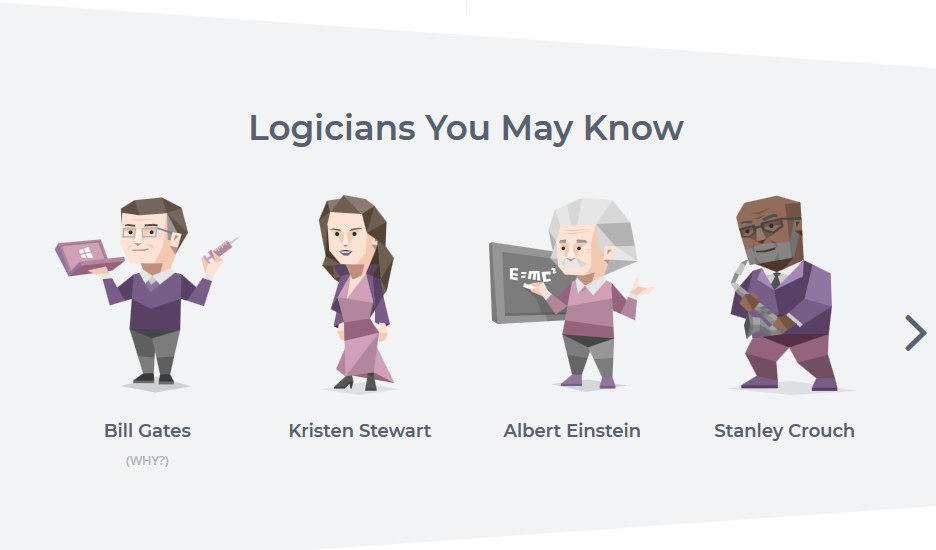 Logicians You May Know

$E=mc^2$

Bill Gates

(WHY?)

Kristen Stewart

Albert Einstein

Stanley Crouch